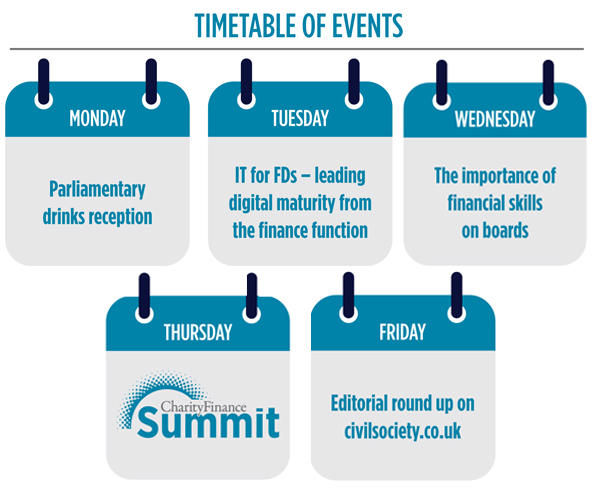 TIMETABLE OF EVENTS

MONDAY

Parliamentary drinks reception

TUESDAY

IT for FDs – leading digital maturity from the finance function

WEDNESDAY

The importance of financial skills on boards

THURSDAY

CharityFinance Summit

FRIDAY

Editorial round up on civilsociety.co.uk